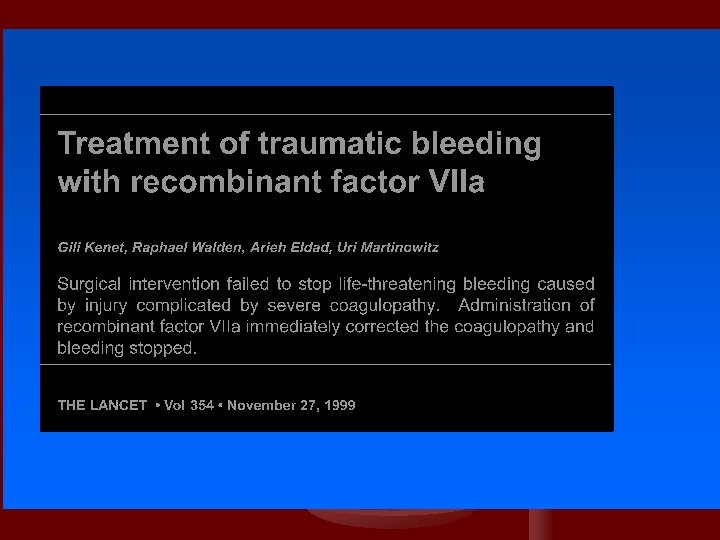 Treatment of traumatic bleeding with recombinant factor VIIa

Gili Kenet, Raphael Walden, Arieh Eldad, Uri Martinowitz

Surgical intervention failed to stop life-threatening bleeding caused by injury complicated by severe coagulopathy. Administration of recombinant factor VIIa immediately corrected the coagulopathy and bleeding stopped.

THE LANCET • Vol 354 • November 27, 1999